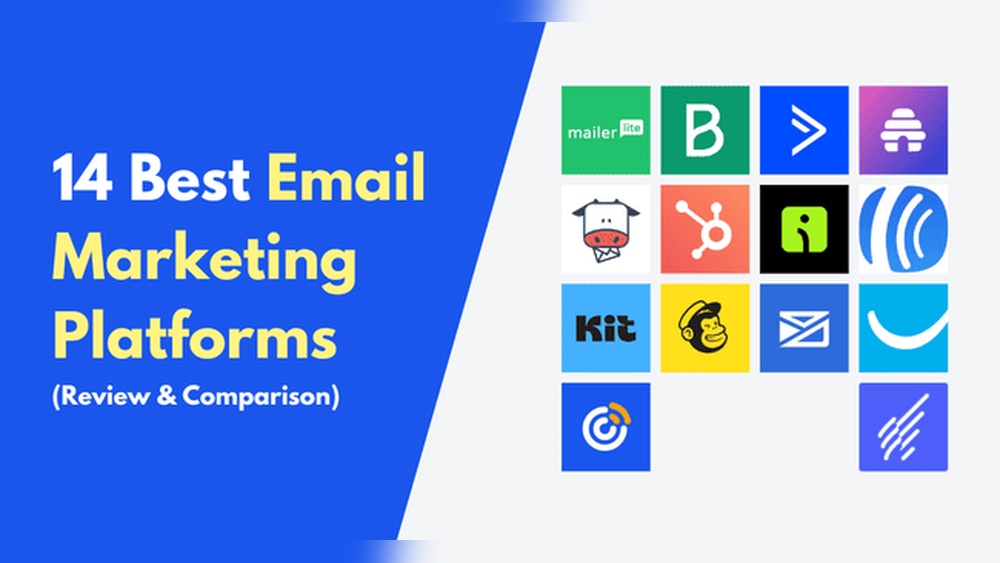 14 Best Email Marketing Platforms

(Review & Comparison)

mailer lite

B

Kit